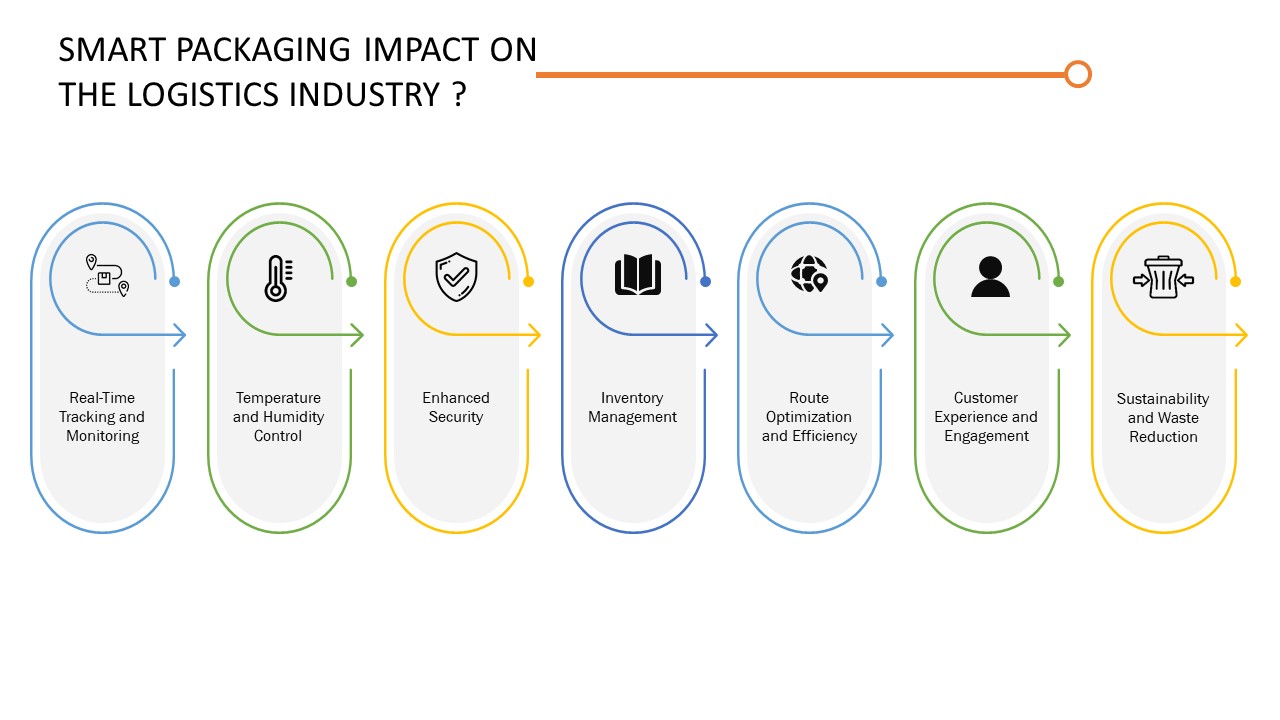 SMART PACKAGING IMPACT ON THE LOGISTICS INDUSTRY ?

Real-Time Tracking and Monitoring

Temperature and Humidity Control

Enhanced Security

Inventory Management

Route Optimization and Efficiency

Customer Experience and Engagement

Sustainability and Waste Reduction